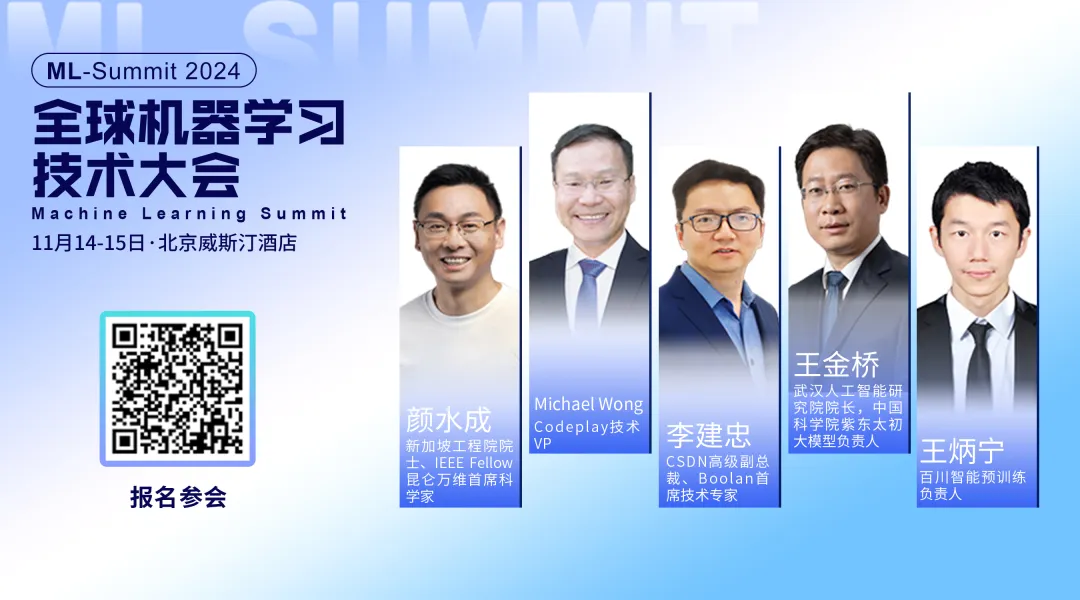 ML SUMMIT

ML-Summit 2024

全球机器学习技术大会

Machine Learning Summit

11月14-15日·北京威斯汀酒店

报名参会

颜水成
新加坡工程院院士、IEEE Fellow
昆仑万维首席科学家

Michael Wong
Codeplay技术VP

李建忠
CSDN高级副总裁、Boolan首席技术专家

王金桥
武汉人工智能研究院院长，中国科学院紫东太初大模型负责人

王炳宁
百川智能预训练负责人